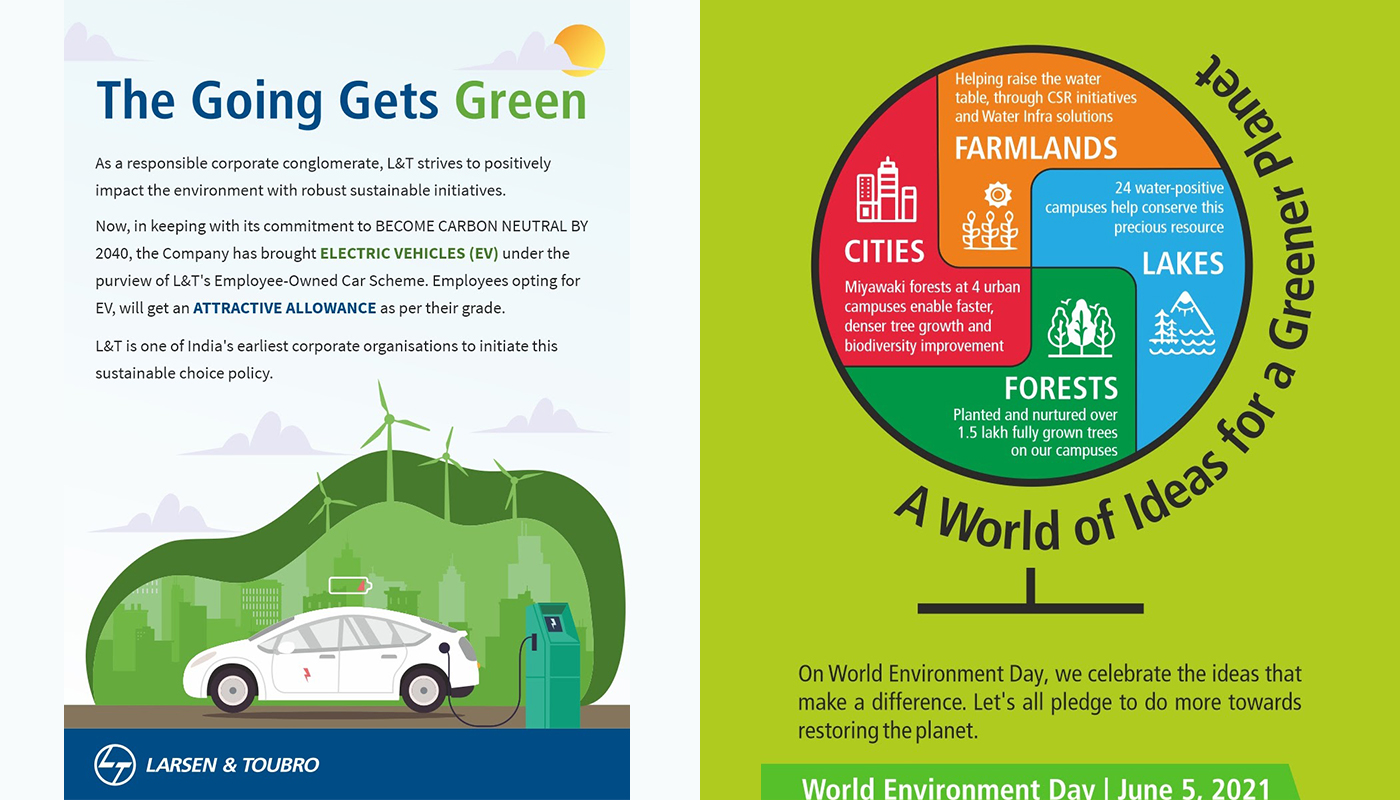 The Going Gets Green

As a responsible corporate conglomerate, L&T strives to positively impact the environment with robust sustainable initiatives.

Now, in keeping with its commitment to BECOME CARBON NEUTRAL BY 2040, the Company has brought ELECTRIC VEHICLES (EV) under the purview of L&T's Employee-Owned Car Scheme. Employees opting for EV, will get an ATTRACTIVE ALLOWANCE as per their grade.

L&T is one of India's earliest corporate organisations to initiate this sustainable choice policy.

LARSEN & TOUBRO

Helping raise the water table, through CSR initiatives and Water Infra solutions

FARMLANDS

24 water-positive campuses help conserve this precious resource

LAKES

CITIES

Miyawaki forests at 4 urban campuses enable faster, denser tree growth and biodiversity improvement

FORESTS

Planted and nurtured over 1.5 lakh fully grown trees on our campuses

A World of Ideas for a Greener Planet

On World Environment Day, we celebrate the ideas that make a difference. Let's all pledge to do more towards restoring the planet.

World Environment Day | June 5, 2021